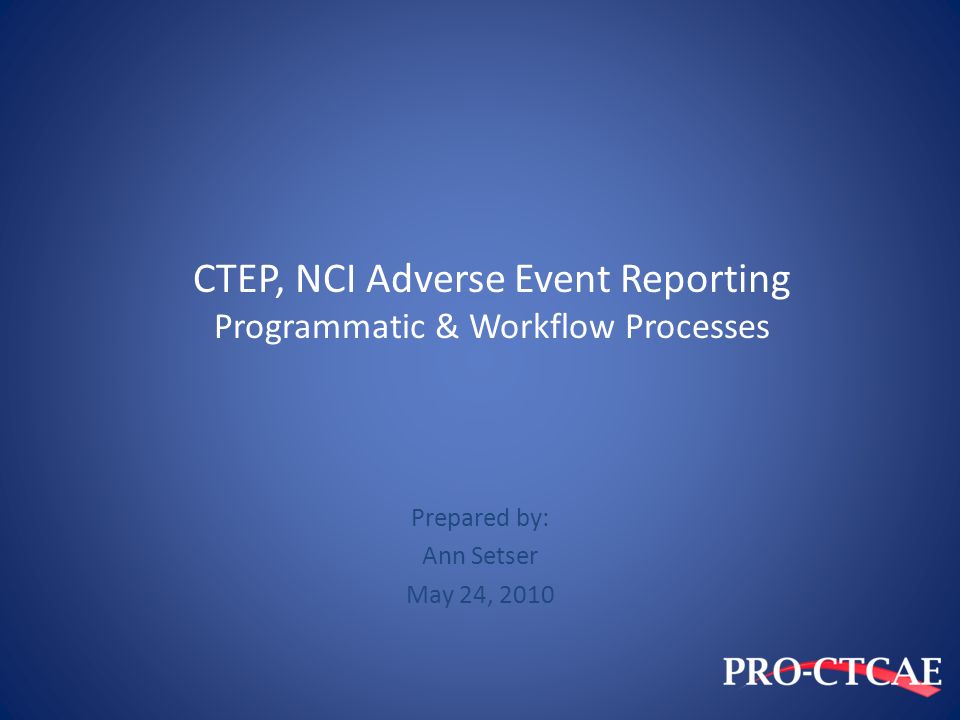 CTEP, NCI Adverse Event Reporting
Programmatic & Workflow Processes

Prepared by:
Ann Setser
May 24, 2010

PRO-CTCAE